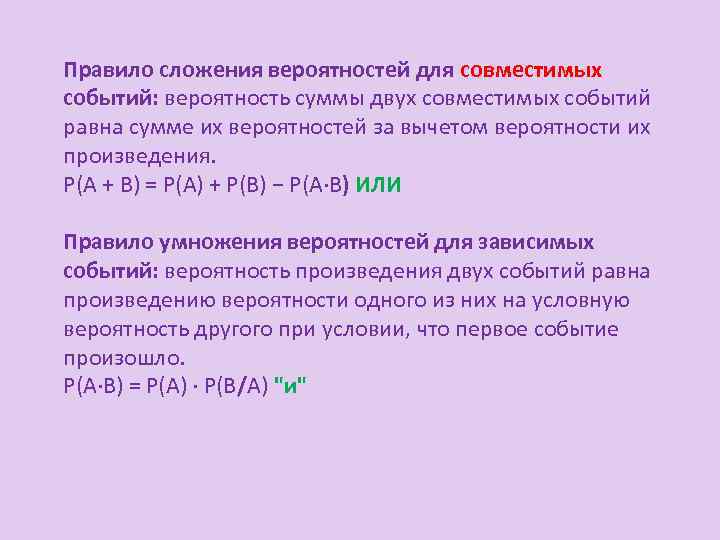 Правило сложения вероятностей для совместимых событий: вероятность суммы двух совместимых событий равна сумме их вероятностей за вычетом вероятности их произведения.
$P(A + B) = P(A) + P(B) - P(A \cdot B)$ ИЛИ

Правило умножения вероятностей для зависимых событий: вероятность произведения двух событий равна произведению вероятности одного из них на условную вероятность другого при условии, что первое событие произошло.
$P(A \cdot B) = P(A) \cdot P(B/A)$ "и"